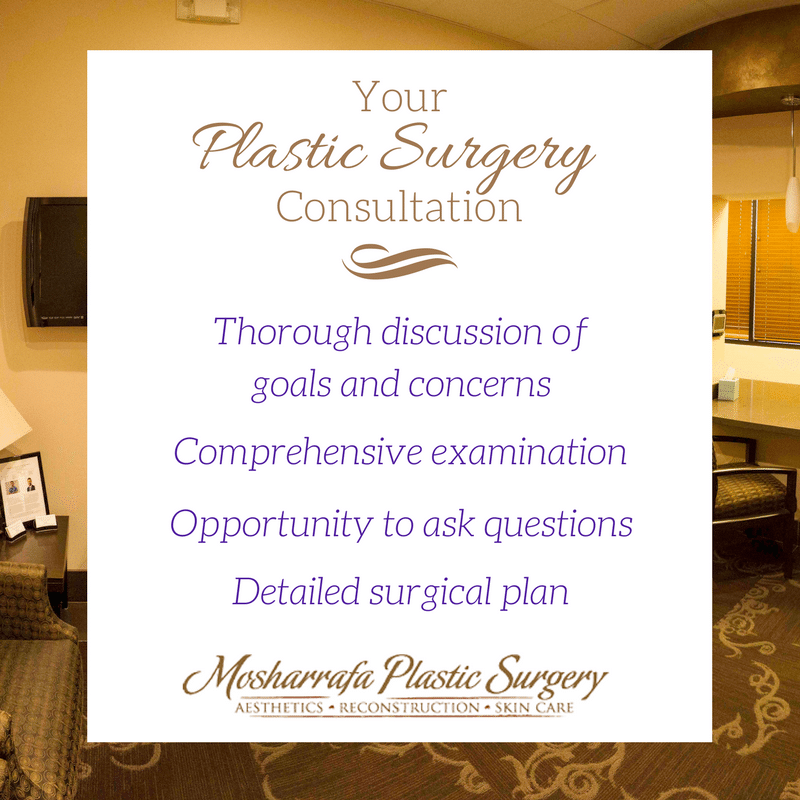 Your
Plastic Surgery
Consultation

Thorough discussion of goals and concerns

Comprehensive examination

Opportunity to ask questions

Detailed surgical plan

Mosharrafa Plastic Surgery
AESTHETICS • RECONSTRUCTION • SKIN CARE